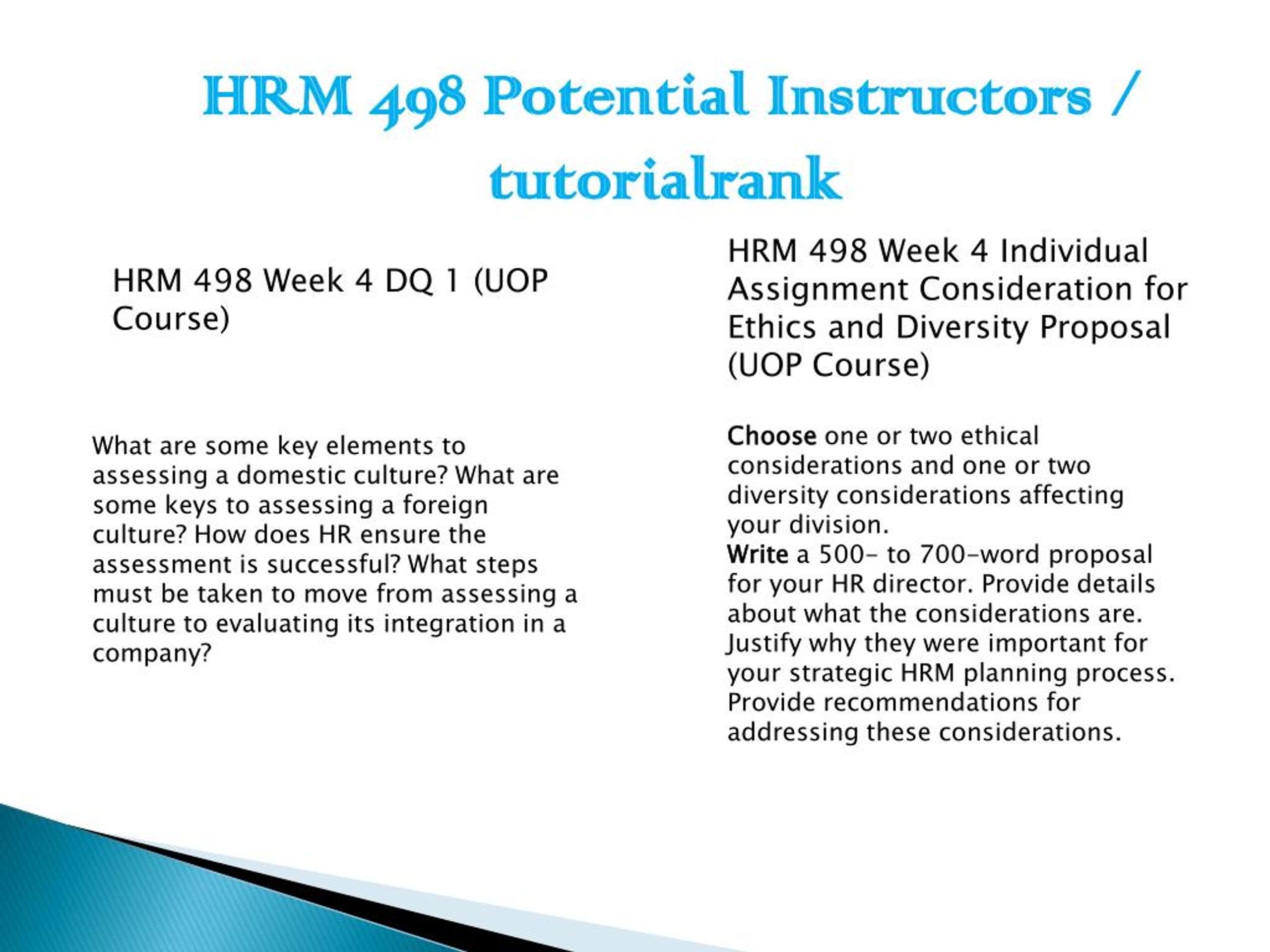 HRM 498 Potential Instructors / tutorialrank

HRM 498 Week 4 DQ 1 (UOP Course)

What are some key elements to assessing a domestic culture? What are some keys to assessing a foreign culture? How does HR ensure the assessment is successful? What steps must be taken to move from assessing a culture to evaluating its integration in a company?

HRM 498 Week 4 Individual Assignment Consideration for Ethics and Diversity Proposal (UOP Course)

Choose one or two ethical considerations and one or two diversity considerations affecting your division.
Write a 500- to 700-word proposal for your HR director. Provide details about what the considerations are. Justify why they were important for your strategic HRM planning process. Provide recommendations for addressing these considerations.